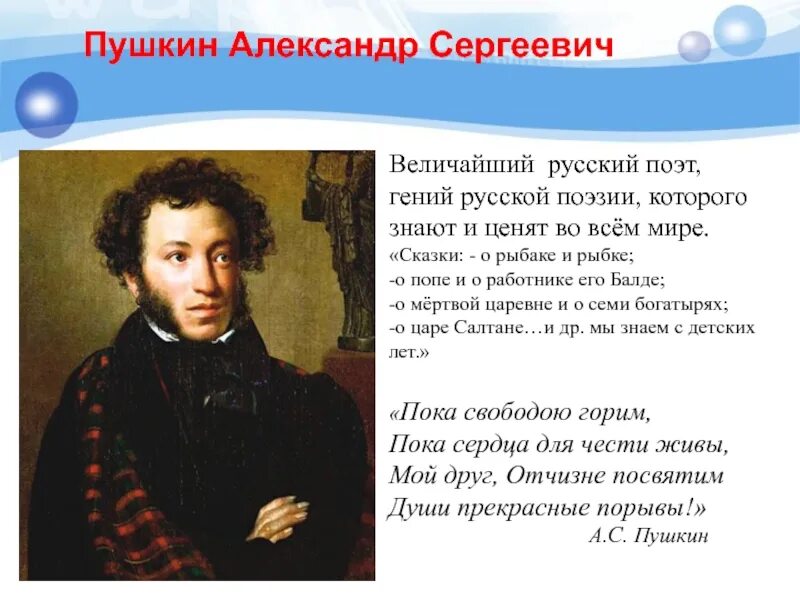 Пушкин Александр Сергеевич

Величайший русский поэт, гений русской поэзии, которого знают и ценят во всём мире.
«Сказки: - о рыбаке и рыбке;
-о попе и о работнике его Балде;
-о мёртвой царевне и о семи богатырях;
-о царе Салтане…и др. мы знаем с детских лет.»

«Пока свободою горим,
Пока сердца для чести живы,
Мой друг, Отчизне посвятим
Души прекрасные порывы!»
А.С. Пушкин